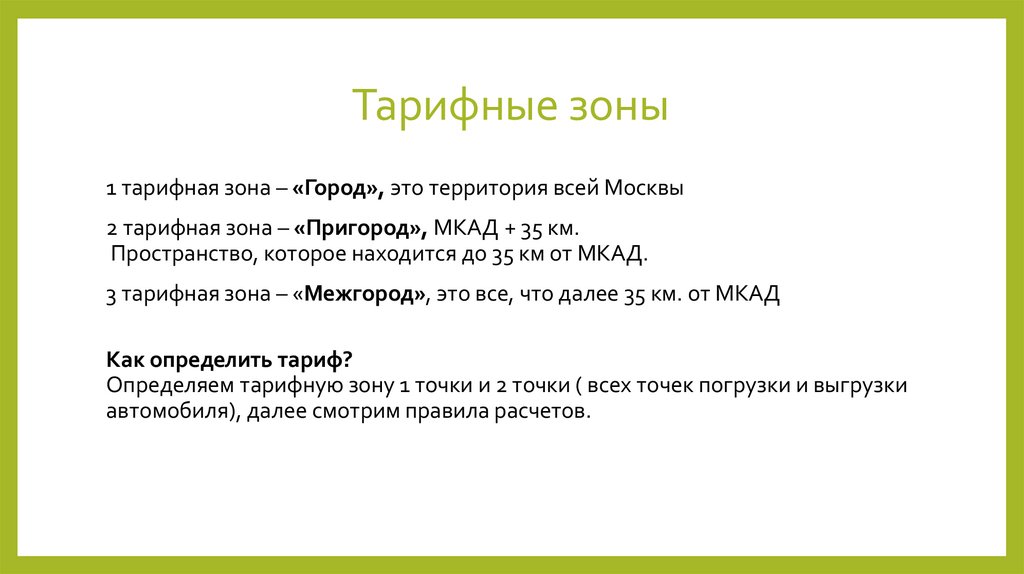 Тарифные зоны

1 тарифная зона – «Город», это территория всей Москвы

2 тарифная зона – «Пригород», МКАД + 35 км.
Пространство, которое находится до 35 км от МКАД.

3 тарифная зона – «Межгород», это все, что далее 35 км. от МКАД

Как определить тариф?
Определяем тарифную зону 1 точки и 2 точки ( всех точек погрузки и выгрузки автомобиля), далее смотрим правила расчетов.